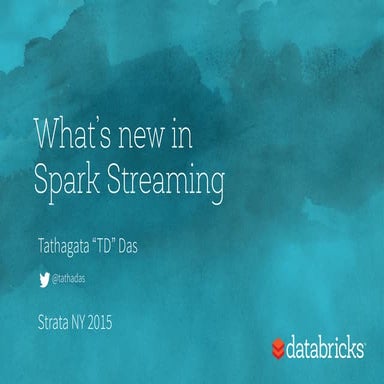 What's new in Spark Streaming

Tathagata "TD" Das

@tathadas

Strata NY 2015

databricks